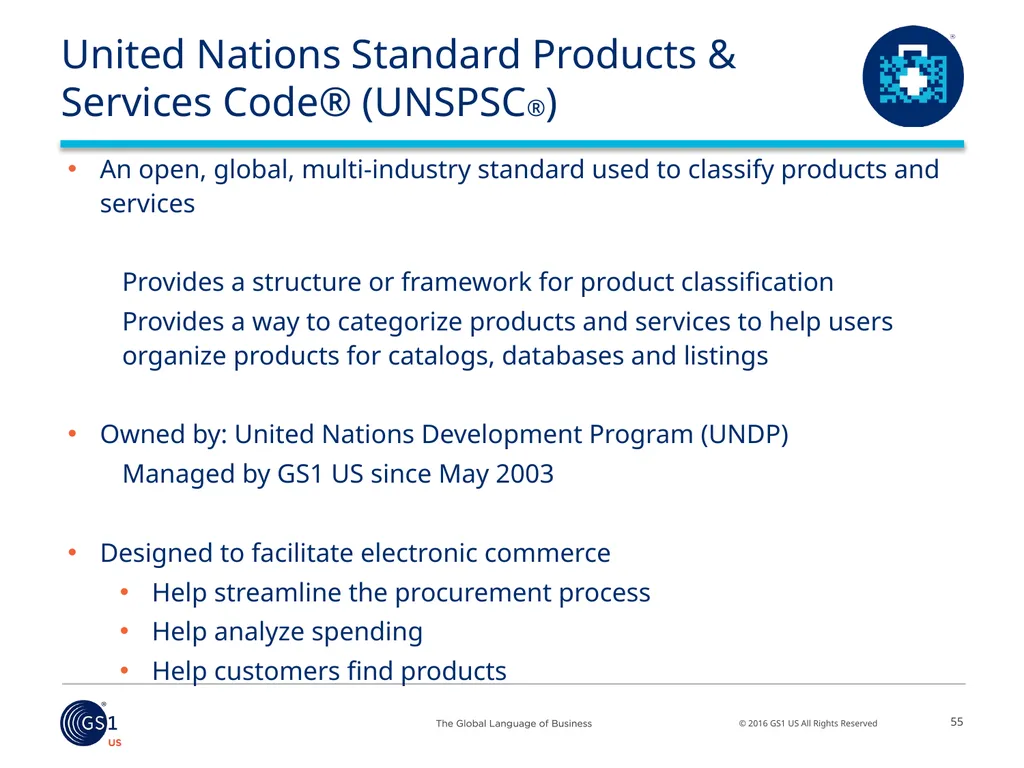 United Nations Standard Products & Services Code® (UNSPSC®)

• An open, global, multi-industry standard used to classify products and services

Provides a structure or framework for product classification

Provides a way to categorize products and services to help users organize products for catalogs, databases and listings

• Owned by: United Nations Development Program (UNDP)

Managed by GS1 US since May 2003

• Designed to facilitate electronic commerce
  • Help streamline the procurement process
  • Help analyze spending
  • Help customers find products

GS1 US

The Global Language of Business

© 2016 GS1 US All Rights Reserved

55